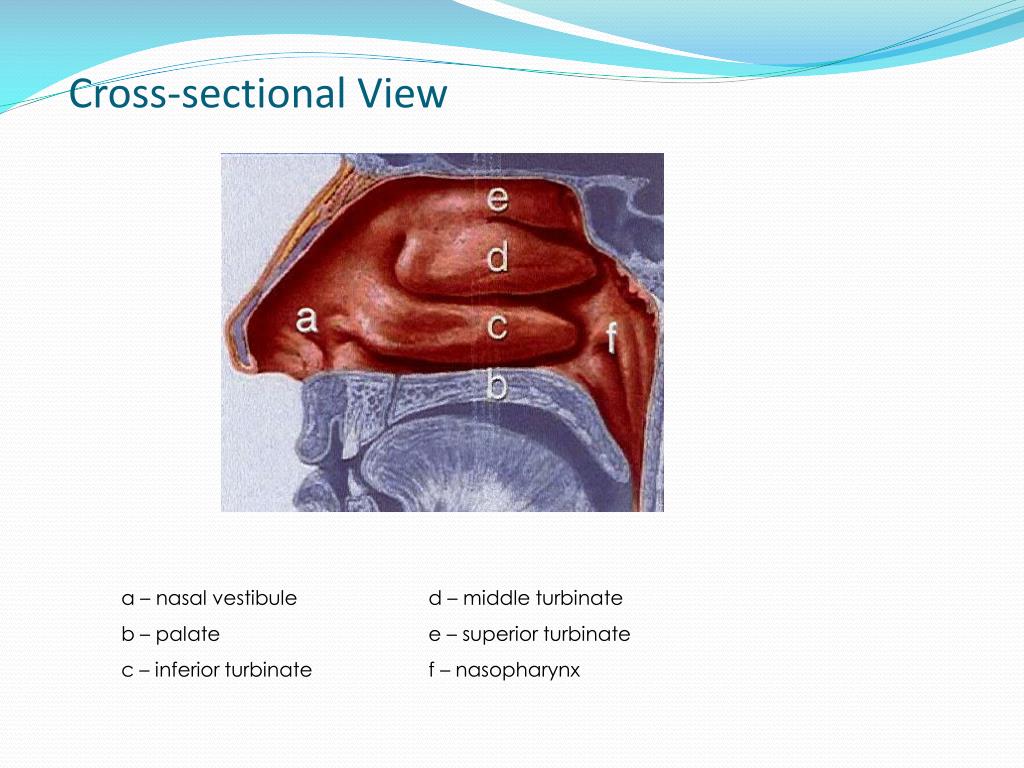 Cross-sectional View

e
d
a
c
f
b

a – nasal vestibule
b – palate
c – inferior turbinate

d – middle turbinate
e – superior turbinate
f – nasopharynx